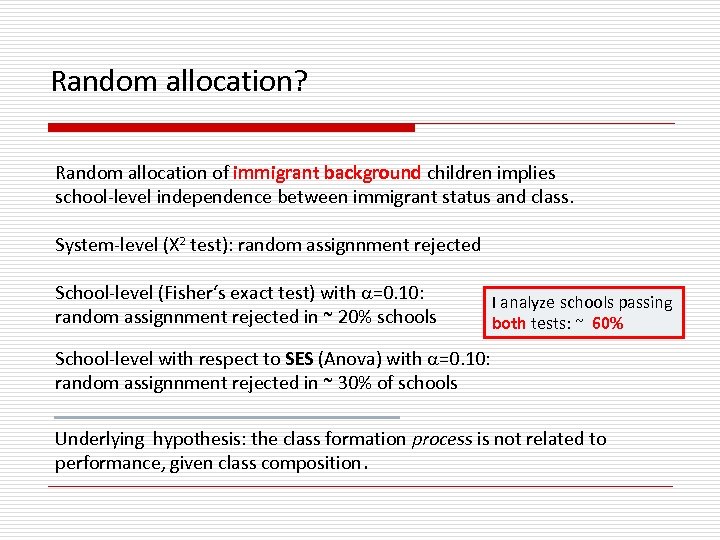 Random allocation?

Random allocation of immigrant background children implies school-level independence between immigrant status and class.

System-level ($X^2$ test): random assignnment rejected

School-level (Fisher's exact test) with $\alpha$=0.10: random assignnment rejected in ~ 20% schools

I analyze schools passing both tests: ~ 60%

School-level with respect to SES (Anova) with $\alpha$=0.10: random assignnment rejected in ~ 30% of schools

Underlying hypothesis: the class formation process is not related to performance, given class composition.